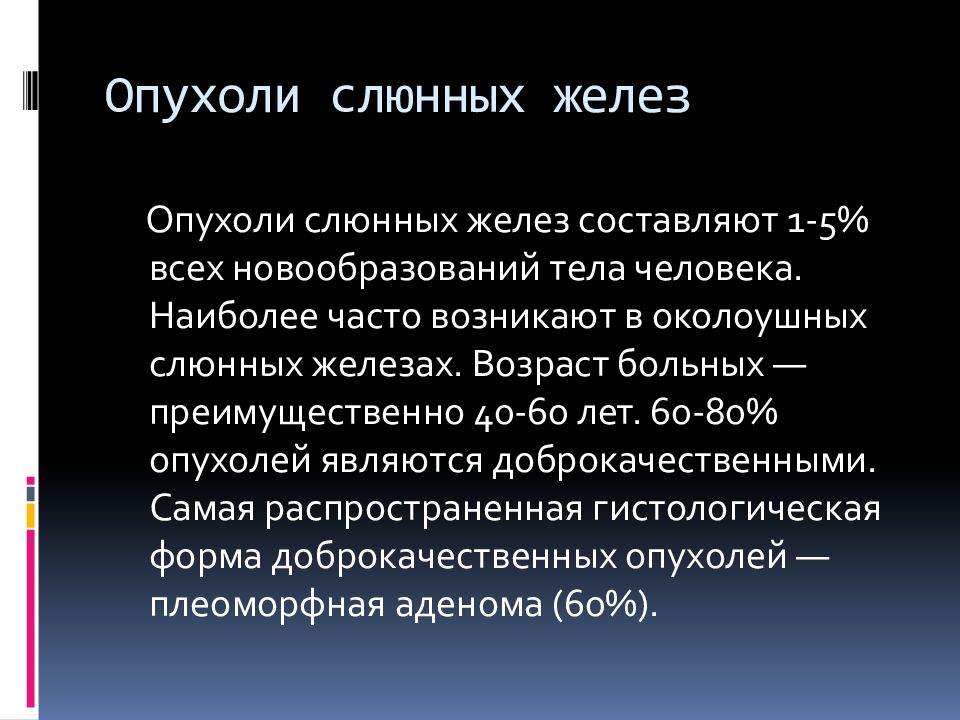 Опухоли слюнных желез

Опухоли слюнных желез составляют 1-5% всех новообразований тела человека. Наиболее часто возникают в околоушных слюнных железах. Возраст больных — преимущественно 40-60 лет. 60-80% опухолей являются доброкачественными. Самая распространенная гистологическая форма доброкачественных опухолей — плеоморфная аденома (60%).